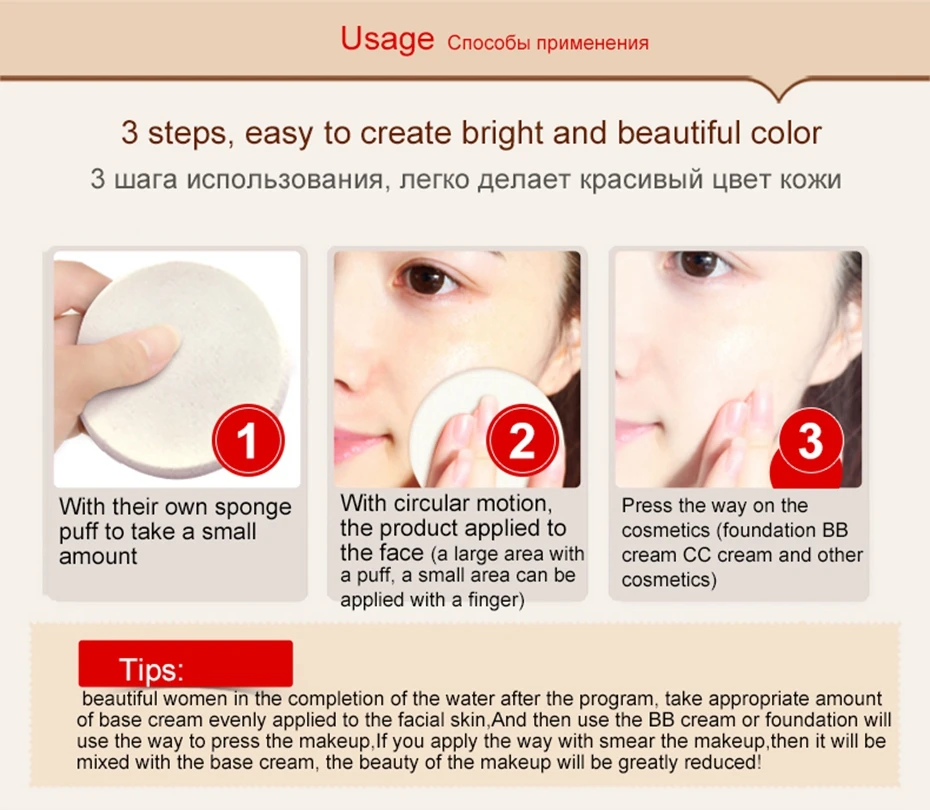 Usage Способы применения

3 steps, easy to create bright and beautiful color
3 шага использования, легко делает красивый цвет кожи

1

With their own sponge puff to take a small amount

2

With circular motion, the product applied to the face (a large area with a puff, a small area can be applied with a finger)

3

Press the way on the cosmetics (foundation BB cream CC cream and other cosmetics)

Tips:
beautiful women in the completion of the water after the program, take appropriate amount of base cream evenly applied to the facial skin,And then use the BB cream or foundation will use the way to press the makeup,If you apply the way with smear the makeup,then it will be mixed with the base cream, the beauty of the makeup will be greatly reduced!